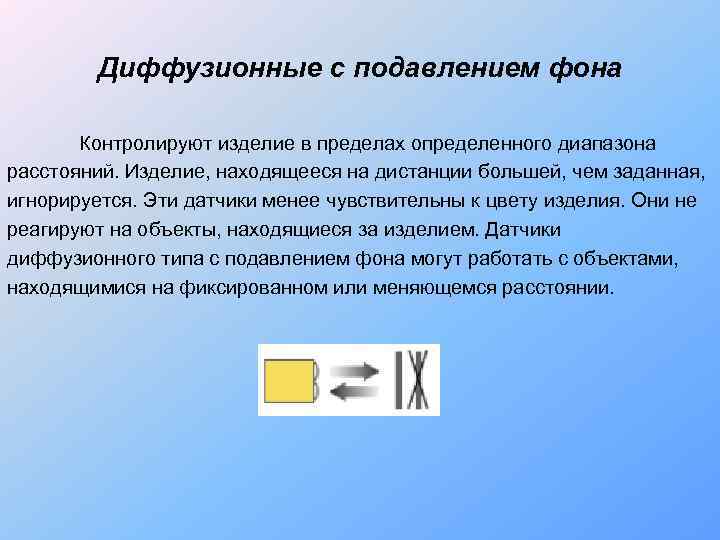 Диффузионные с подавлением фона

Контролируют изделие в пределах определенного диапазона расстояний. Изделие, находящееся на дистанции большей, чем заданная, игнорируется. Эти датчики менее чувствительны к цвету изделия. Они не реагируют на объекты, находящиеся за изделием. Датчики диффузионного типа с подавлением фона могут работать с объектами, находящимися на фиксированном или меняющемся расстоянии.